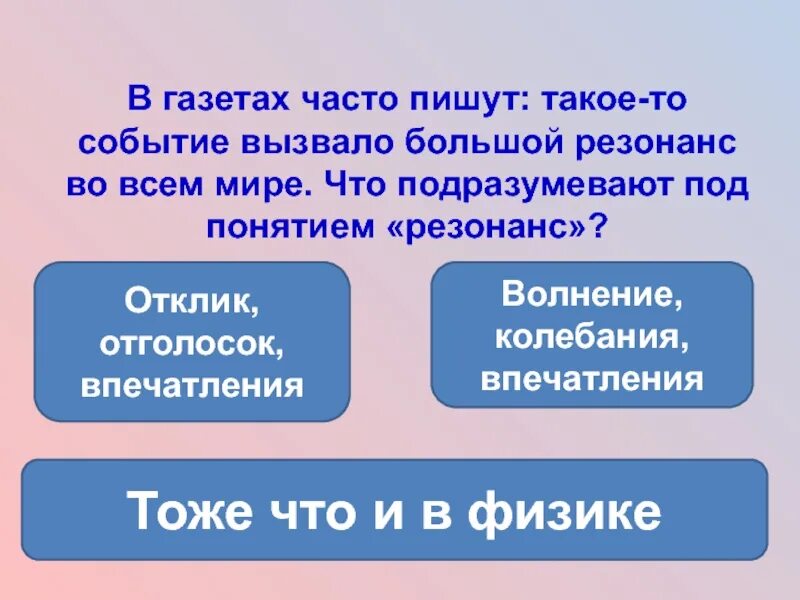 В газетах часто пишут: такое-то событие вызвало большой резонанс во всем мире. Что подразумевают под понятием «резонанс»?

Отклик, отголосок, впечатления

Волнение, колебания, впечатления

Тоже что и в физике